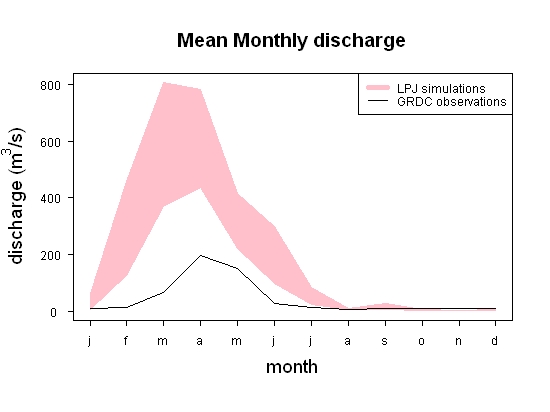 Mean Monthly discharge

LPJ simulations
GRDC observations

discharge ($m^3/s$)

800
600
400
200
0

j f m a m j j a s o n d

month